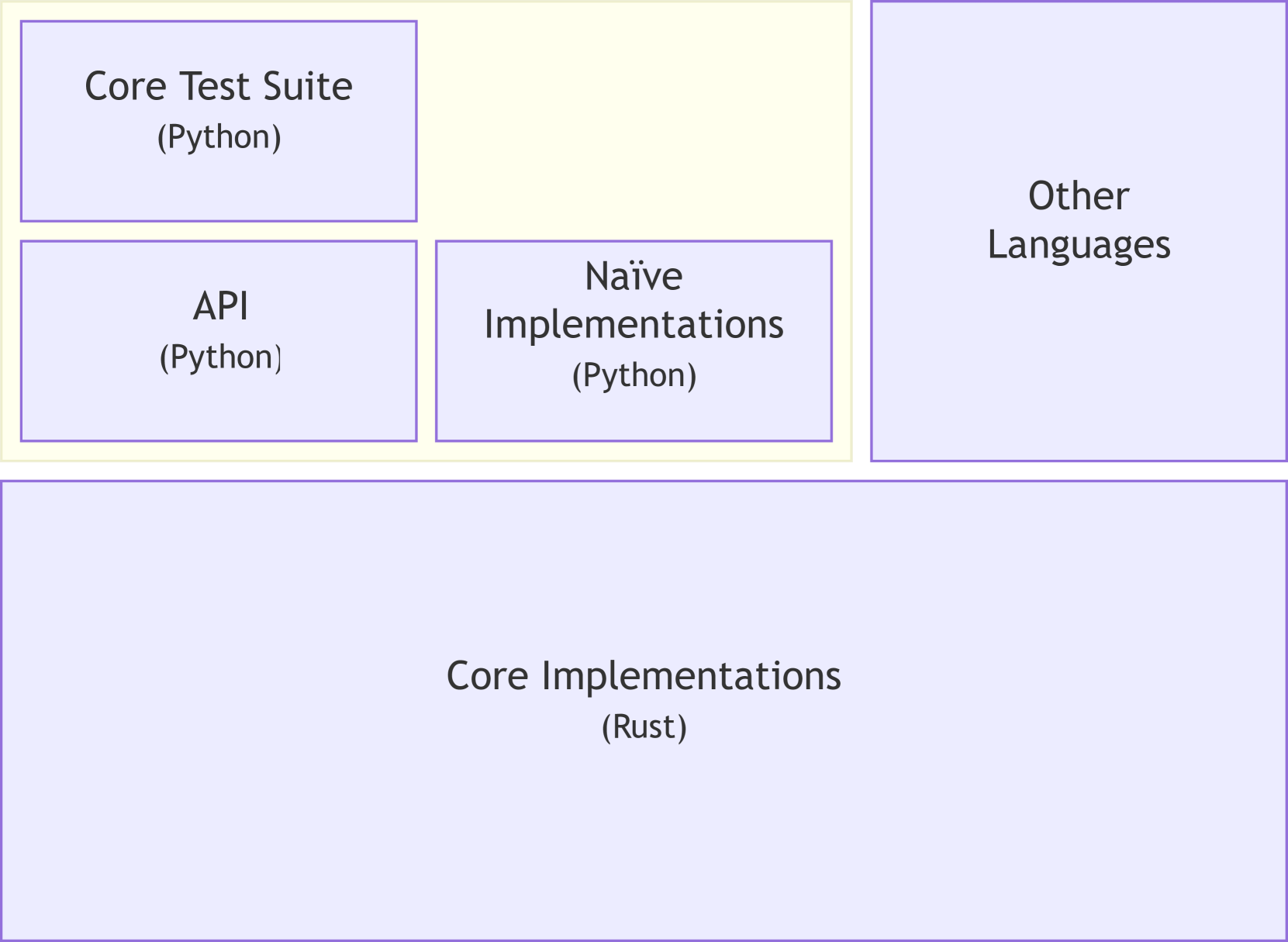 Core Test Suite
(Python)

API
(Python)

Naïve
Implementations
(Python)

Other
Languages

Core Implementations
(Rust)